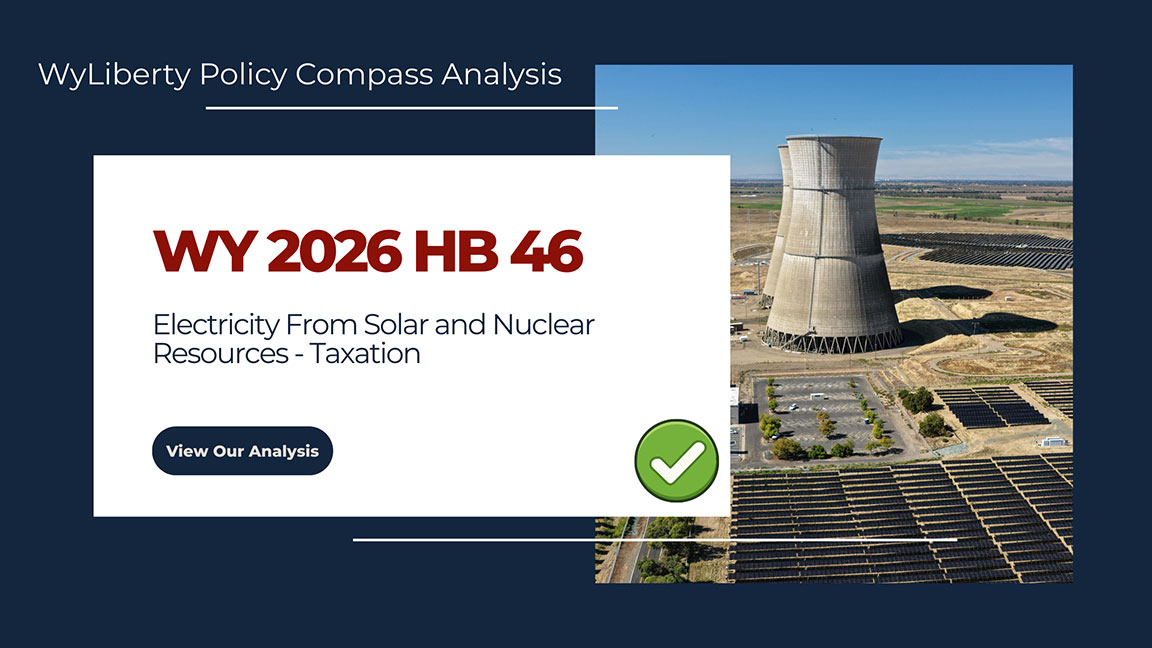 WyLiberty Policy Compass Analysis

WY 2026 HB 46

Electricity From Solar and Nuclear Resources - Taxation

View Our Analysis